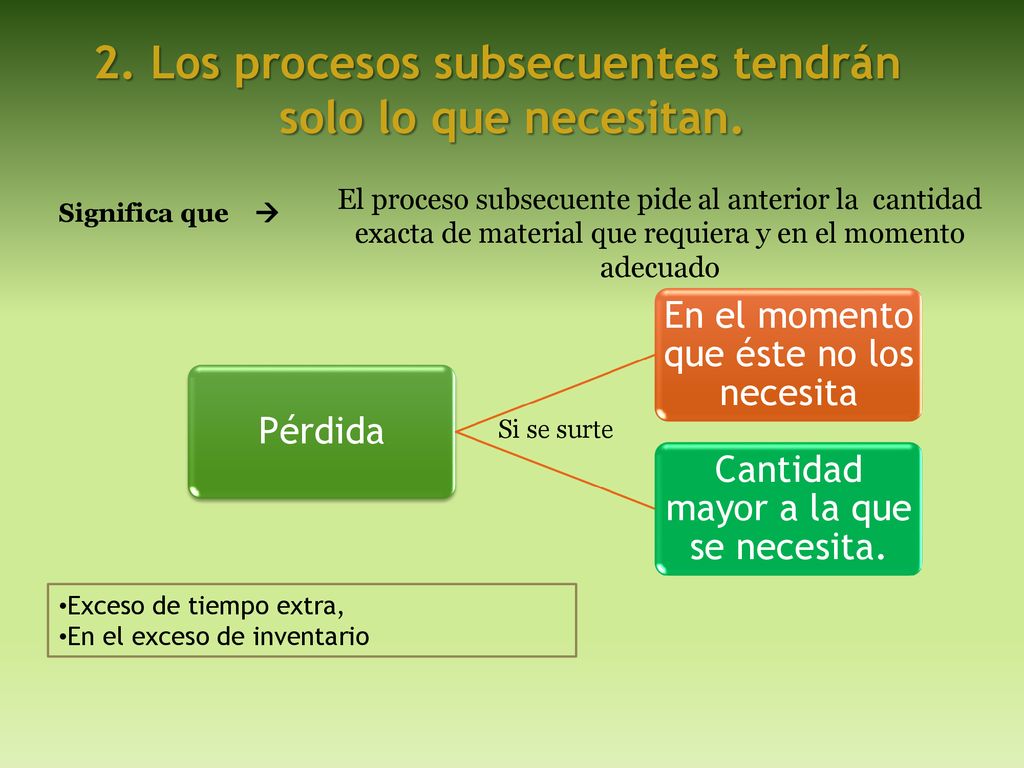 2. Los procesos subsecuentes tendrán solo lo que necesitan.

Significa que →

El proceso subsecuente pide al anterior la cantidad exacta de material que requiera y en el momento adecuado

Pérdida

Si se surte

En el momento que éste no los necesita

Cantidad mayor a la que se necesita.

•Exceso de tiempo extra,
•En el exceso de inventario